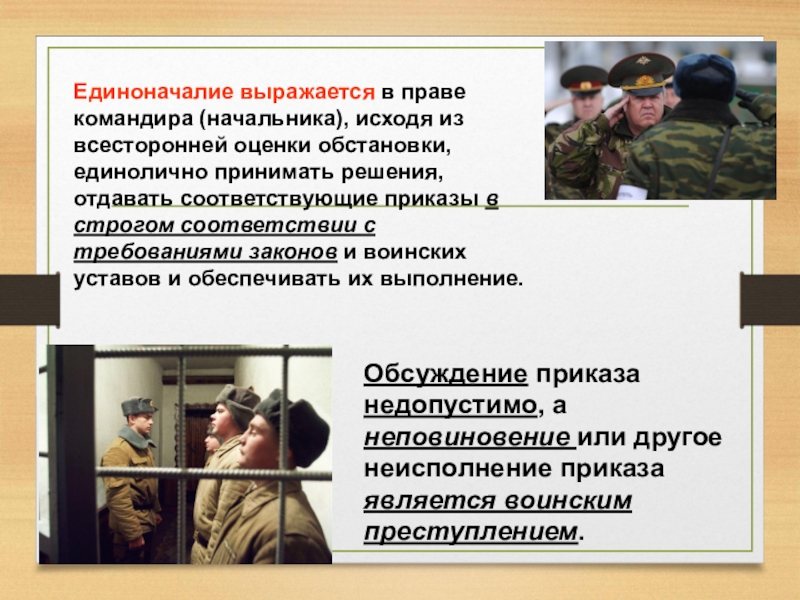 Единоначалие выражается в праве командира (начальника), исходя из всесторонней оценки обстановки, единолично принимать решения, отдавать соответствующие приказы в строгом соответствии с требованиями законов и воинских уставов и обеспечивать их выполнение.

Обсуждение приказа недопустимо, а неповиновение или другое неисполнение приказа является воинским преступлением.